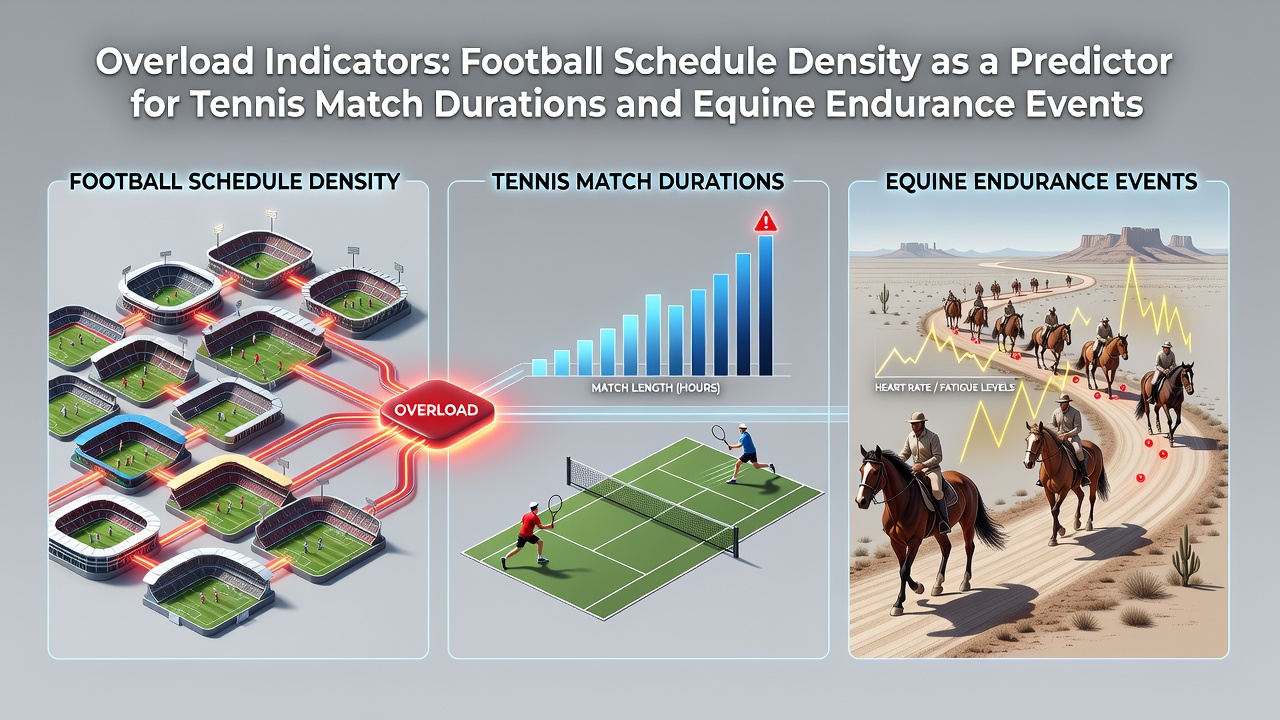 Overload Indicators: Football Schedule Density as a Predictor for Tennis Match Durations and Equine Endurance Events

FOOTBALL SCHEDULE DENSITY

OVERLOAD

TENNIS MATCH DURATIONS

MATCH LENGTH (HOURS)

EQUINE ENDURANCE EVENTS

HEART RATE / FATIGUE LEVELS